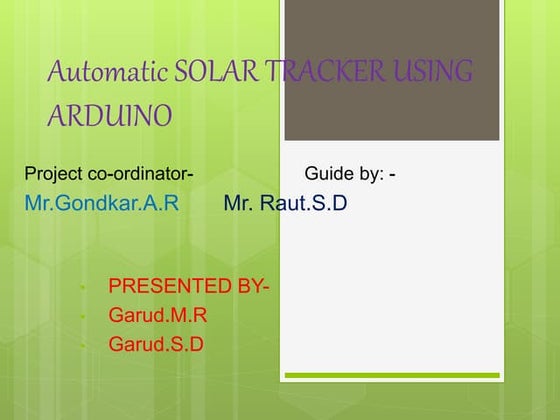 Automatic SOLAR TRACKER USING ARDUINO

Project co-ordinator- Guide by: -

Mr.Gondkar.A.R Mr. Raut.S.D

- PRESENTED BY-
- Garud.M.R
- Garud.S.D